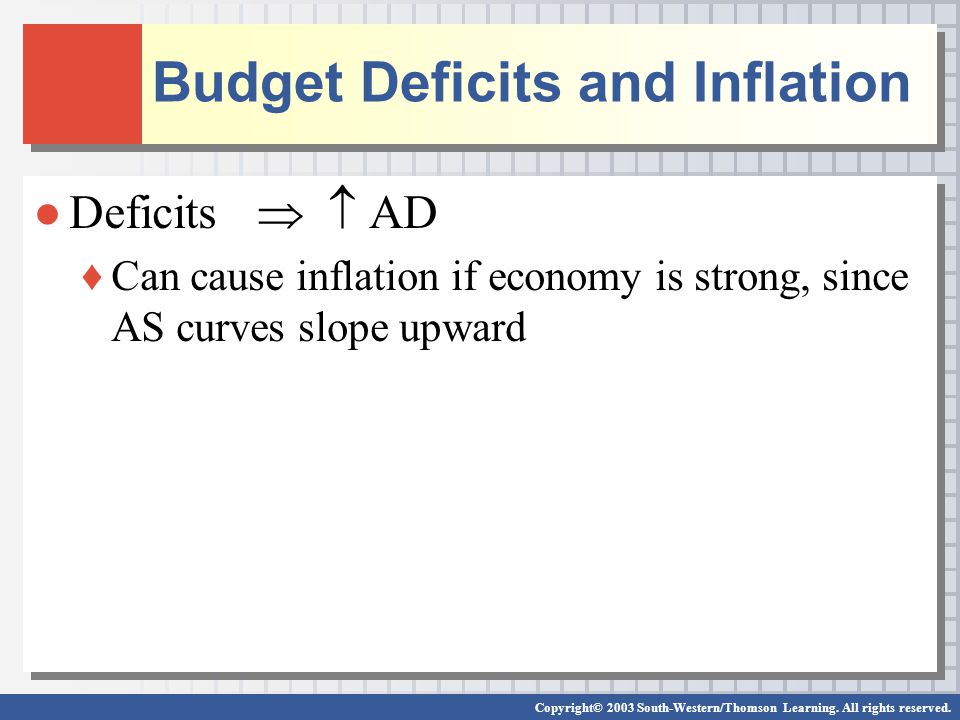 Budget Deficits and Inflation

● Deficits $\Rightarrow$ $\uparrow$ AD

♦ Can cause inflation if economy is strong, since AS curves slope upward

Copyright© 2003 South-Western/Thomson Learning. All rights reserved.